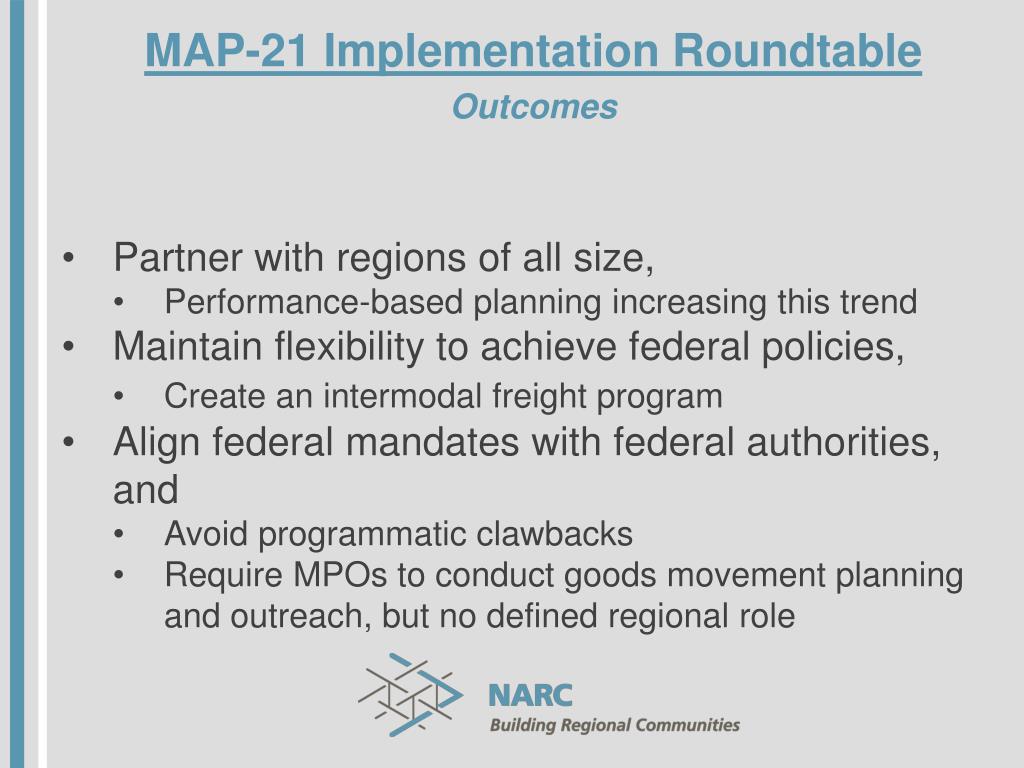 MAP-21 Implementation Roundtable
Outcomes

• Partner with regions of all size,
  • Performance-based planning increasing this trend
• Maintain flexibility to achieve federal policies,
  • Create an intermodal freight program
• Align federal mandates with federal authorities, and
  • Avoid programmatic clawbacks
  • Require MPOs to conduct goods movement planning and outreach, but no defined regional role

NARC
Building Regional Communities